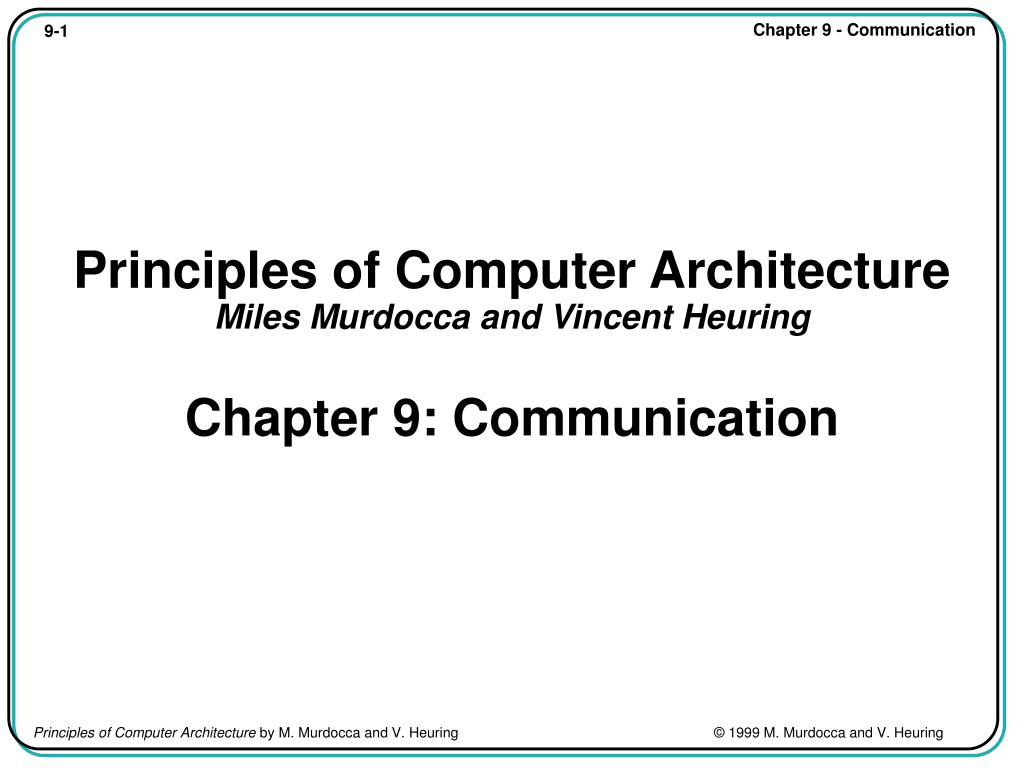 9-1

Chapter 9 - Communication

Principles of Computer Architecture
Miles Murdocca and Vincent Heuring

Chapter 9: Communication

Principles of Computer Architecture by M. Murdocca and V. Heuring

© 1999 M. Murdocca and V. Heuring